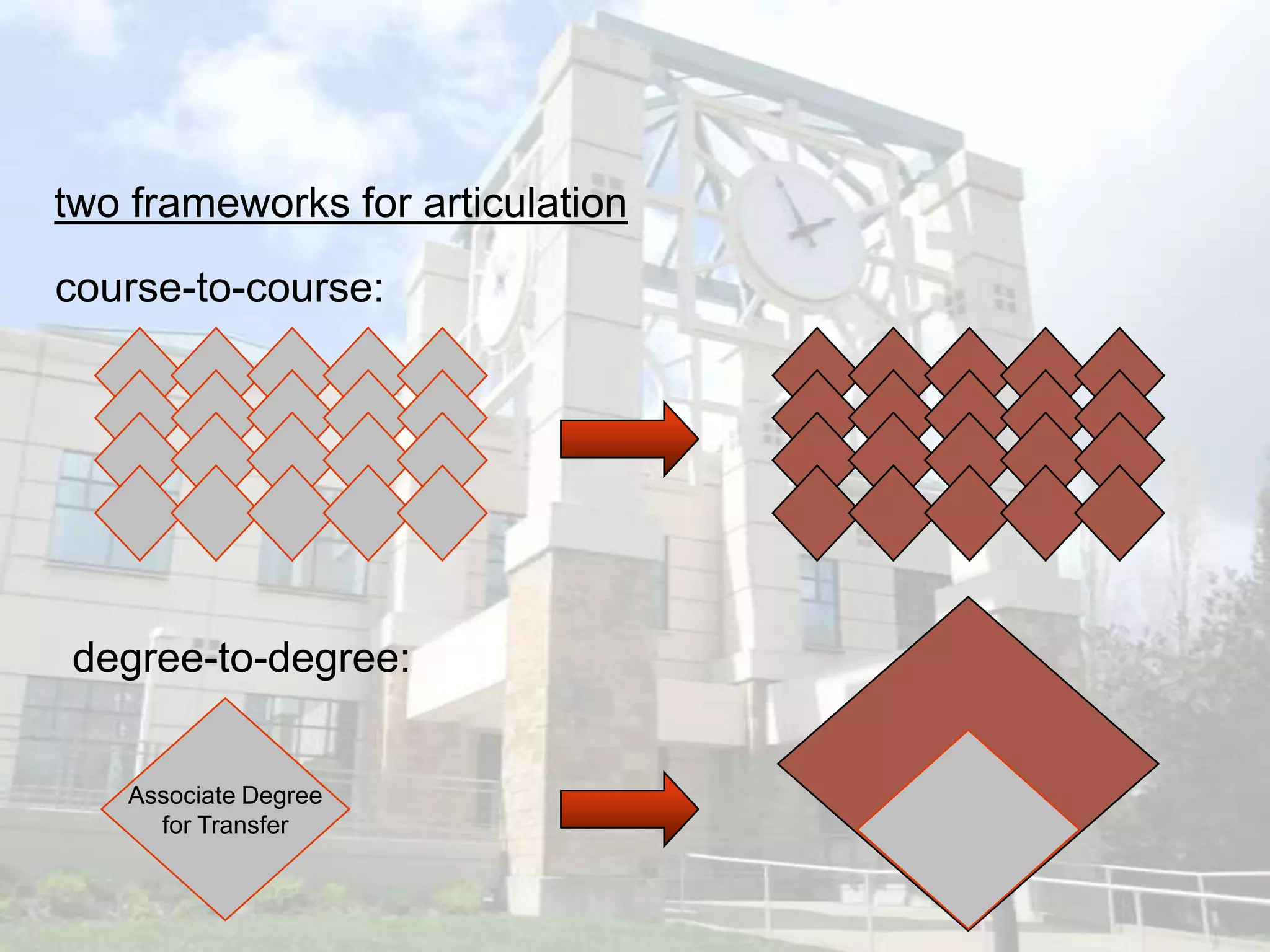 two frameworks for articulation

course-to-course:

degree-to-degree:

Associate Degree for Transfer